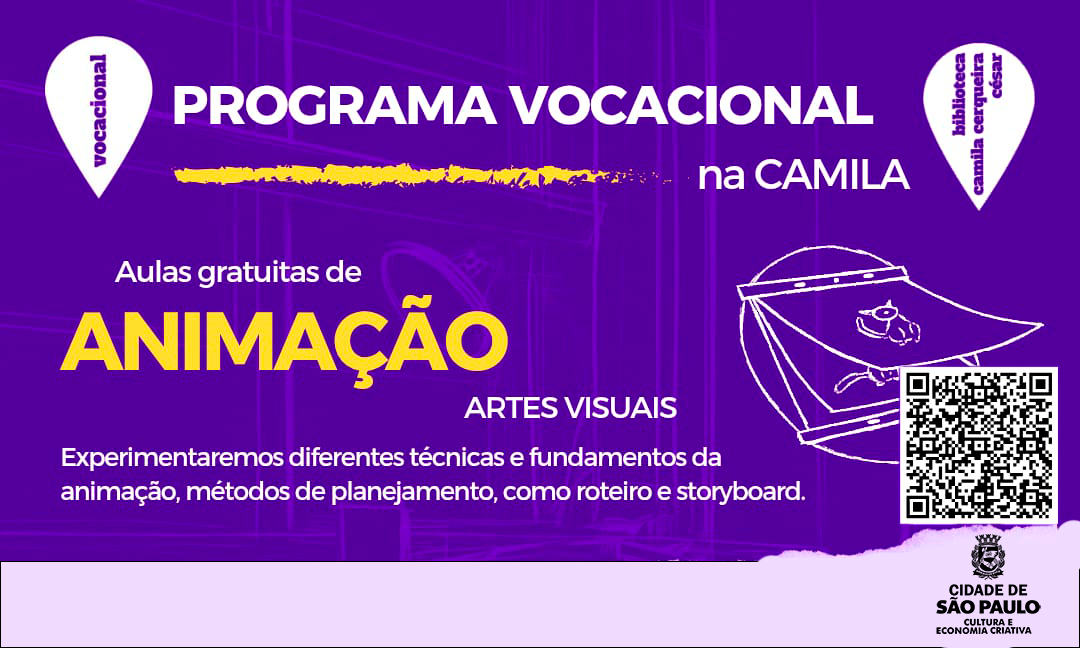 vocacional

PROGRAMA VOCACIONAL

na CAMILA

biblioteca camila cerqueira césar

Aulas gratuitas de

ANIMAÇÃO

ARTES VISUAIS

Experimentaremos diferentes técnicas e fundamentos da animação, métodos de planejamento, como roteiro e storyboard.

CIDADE DE SÃO PAULO
CULTURA E ECONOMIA CRIATIVA